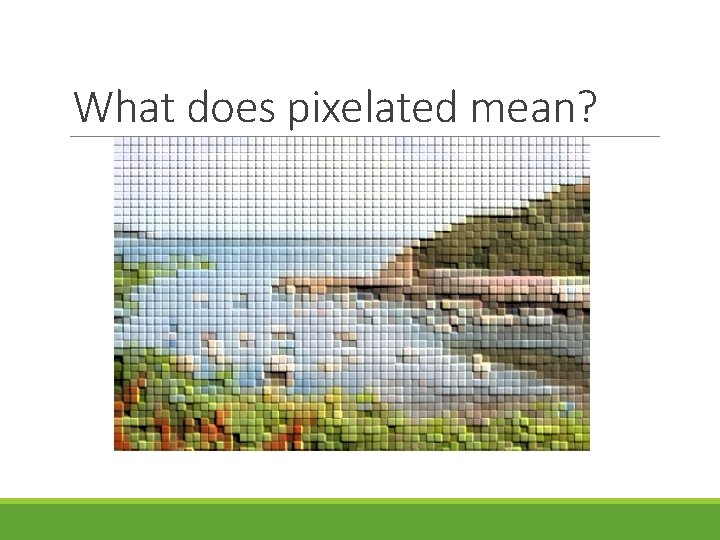 What does pixelated mean?